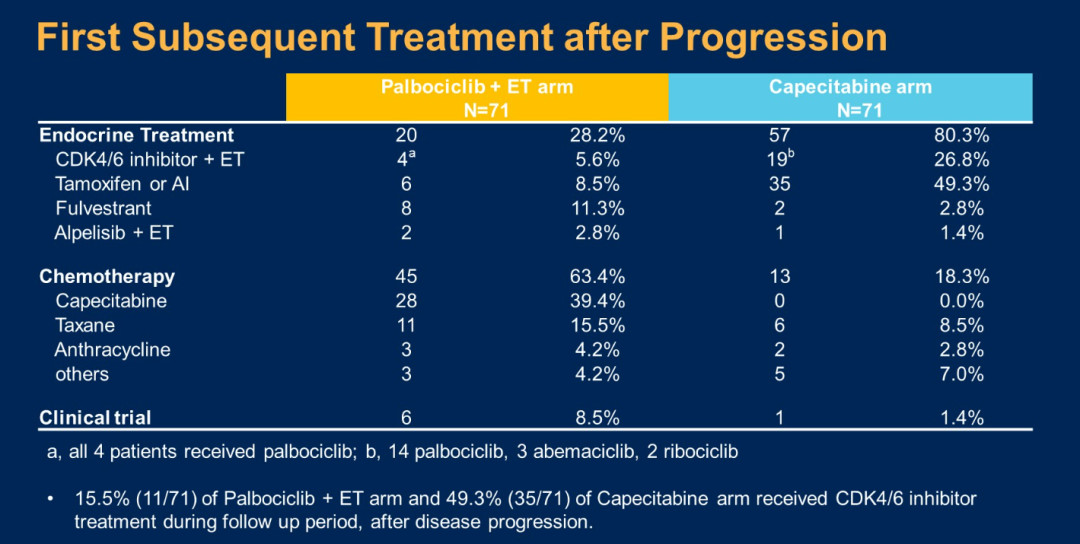 First Subsequent Treatment after Progression

| | Palbociclib + ET arm N=71 | | Capecitabine arm N=71 | |
|---|---|---|---|---|
| **Endocrine Treatment** | 20 | 28.2% | 57 | 80.3% |
| CDK4/6 inhibitor + ET | $4^a$ | 5.6% | $19^b$ | 26.8% |
| Tamoxifen or AI | 6 | 8.5% | 35 | 49.3% |
| Fulvestrant | 8 | 11.3% | 2 | 2.8% |
| Alpelisib + ET | 2 | 2.8% | 1 | 1.4% |
| **Chemotherapy** | 45 | 63.4% | 13 | 18.3% |
| Capecitabine | 28 | 39.4% | 0 | 0.0% |
| Taxane | 11 | 15.5% | 6 | 8.5% |
| Anthracycline | 3 | 4.2% | 2 | 2.8% |
| others | 3 | 4.2% | 5 | 7.0% |
| **Clinical trial** | 6 | 8.5% | 1 | 1.4% |

a, all 4 patients received palbociclib; b, 14 palbociclib, 3 abemaciclib, 2 ribociclib

• 15.5% (11/71) of Palbociclib + ET arm and 49.3% (35/71) of Capecitabine arm received CDK4/6 inhibitor treatment during follow up period, after disease progression.